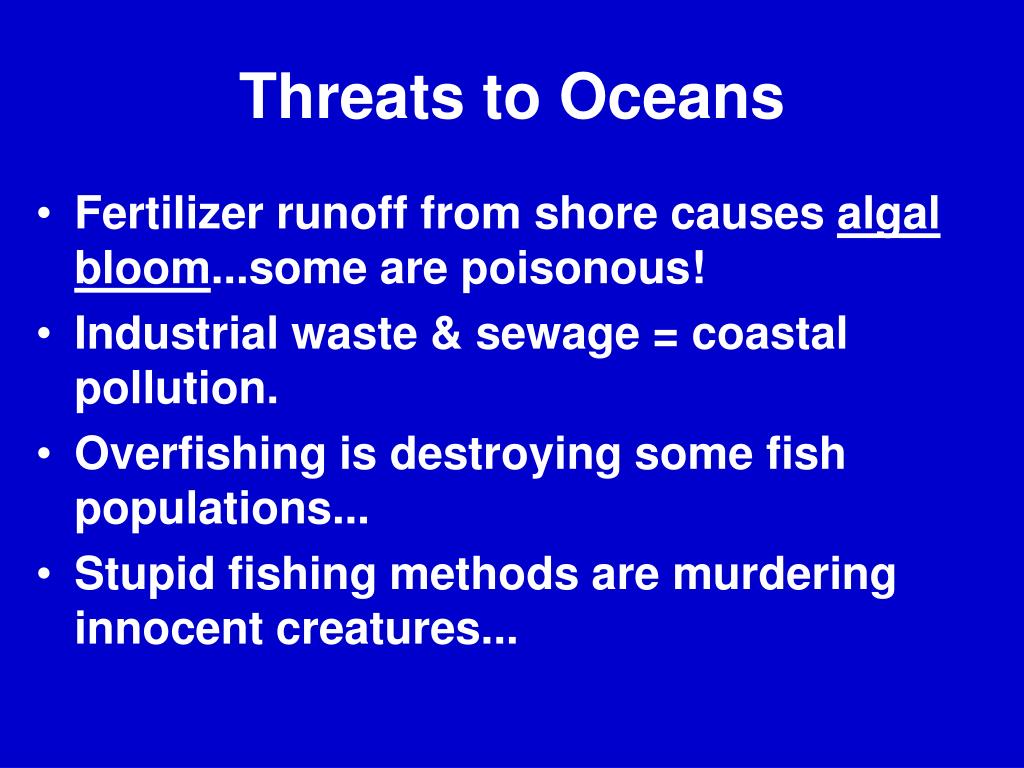 Threats to Oceans

• Fertilizer runoff from shore causes algal bloom...some are poisonous!
• Industrial waste & sewage = coastal pollution.
• Overfishing is destroying some fish populations...
• Stupid fishing methods are murdering innocent creatures...